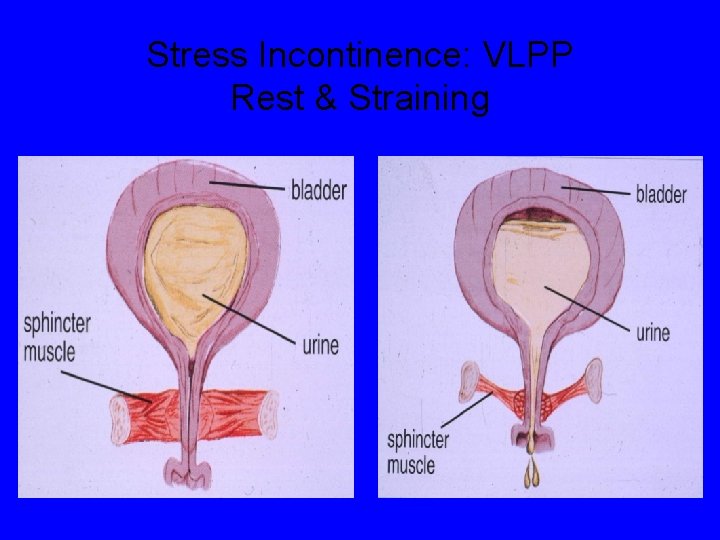 Stress Incontinence: VLPP
Rest & Straining

bladder
sphincter muscle
urine

bladder
urine
sphincter muscle